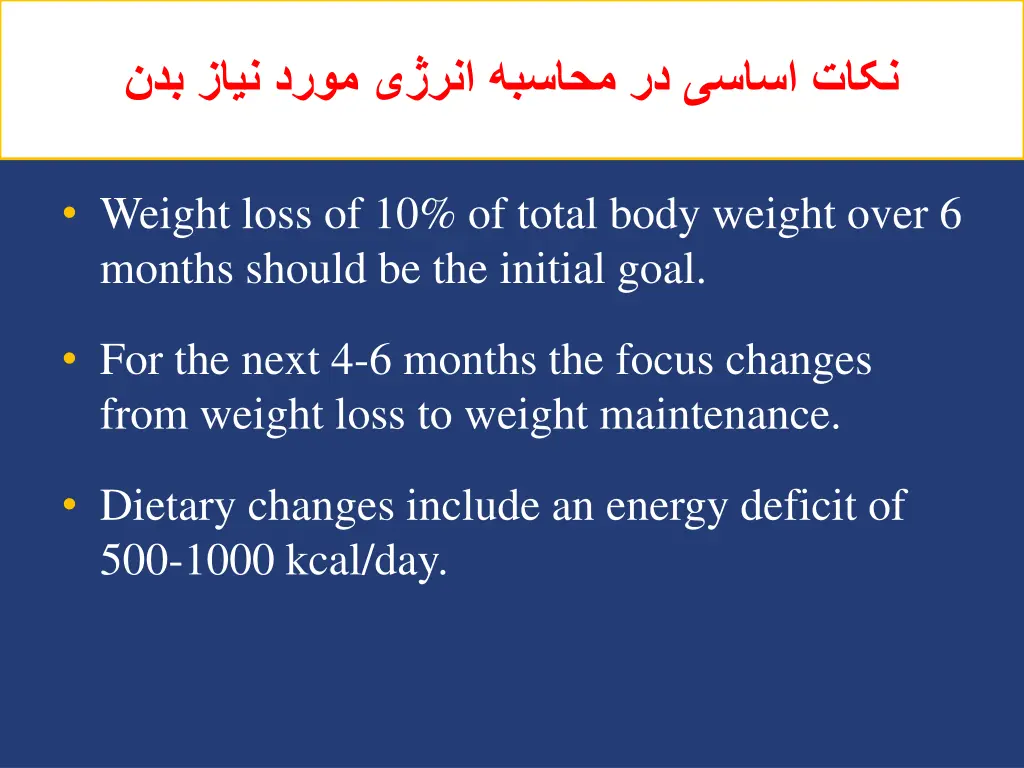 نکات اساسی در محاسبه انرژی مورد نیاز بدن

• Weight loss of 10% of total body weight over 6 months should be the initial goal.

• For the next 4-6 months the focus changes from weight loss to weight maintenance.

• Dietary changes include an energy deficit of 500-1000 kcal/day.